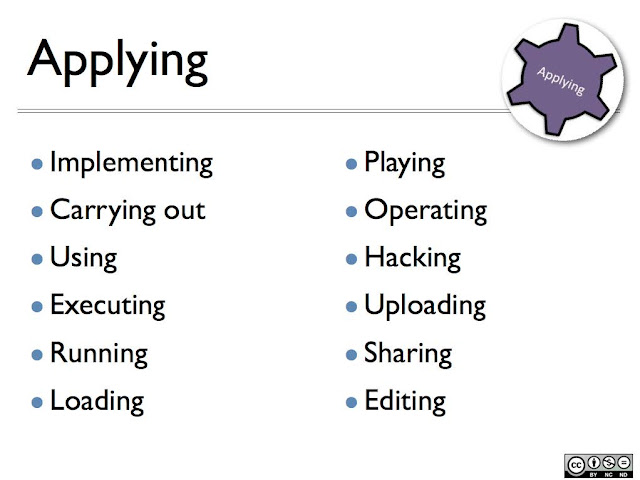 Applying

Applying

- Implementing
- Carrying out
- Using
- Executing
- Running
- Loading

- Playing
- Operating
- Hacking
- Uploading
- Sharing
- Editing

cc BY NC ND